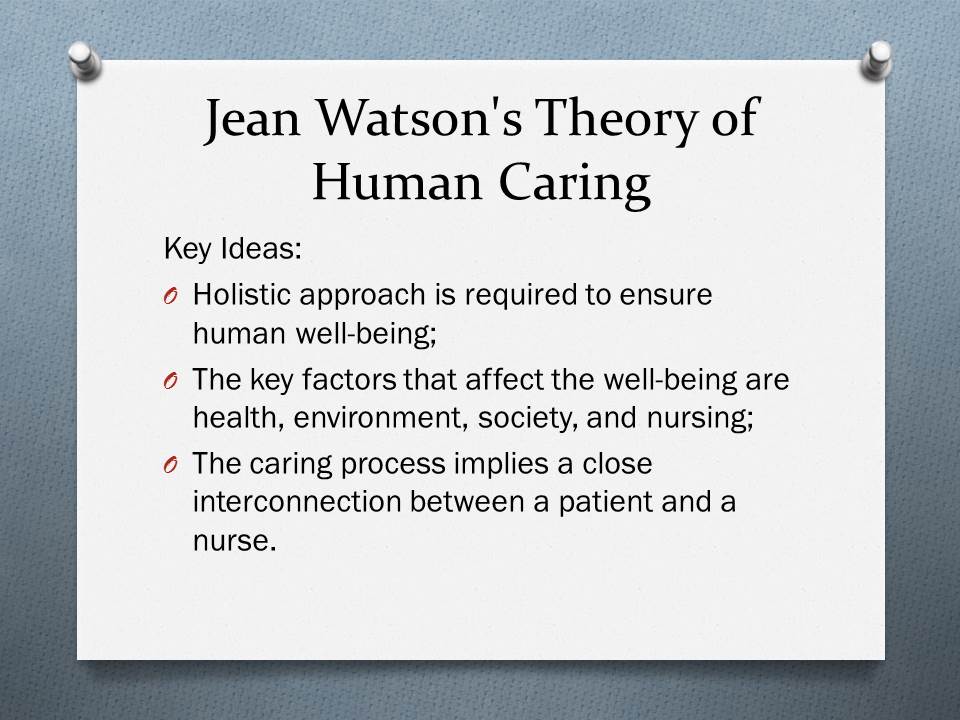 Jean Watson's Theory of Human Caring

Key Ideas:

O Holistic approach is required to ensure human well-being;

O The key factors that affect the well-being are health, environment, society, and nursing;

O The caring process implies a close interconnection between a patient and a nurse.